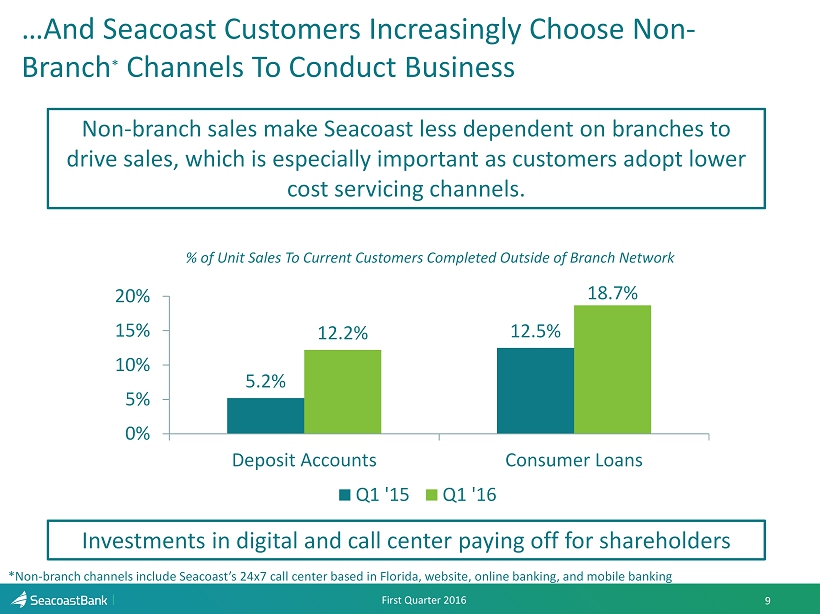 …And Seacoast Customers Increasingly Choose Non-Branch* Channels To Conduct Business

Non-branch sales make Seacoast less dependent on branches to drive sales, which is especially important as customers adopt lower cost servicing channels.

% of Unit Sales To Current Customers Completed Outside of Branch Network

20%
15%
10%
5%
0%

5.2%
12.2%
12.5%
18.7%

Deposit Accounts
Consumer Loans

Q1 '15 Q1 '16

Investments in digital and call center paying off for shareholders

*Non-branch channels include Seacoast's 24x7 call center based in Florida, website, online banking, and mobile banking

SeacoastBank

First Quarter 2016

9